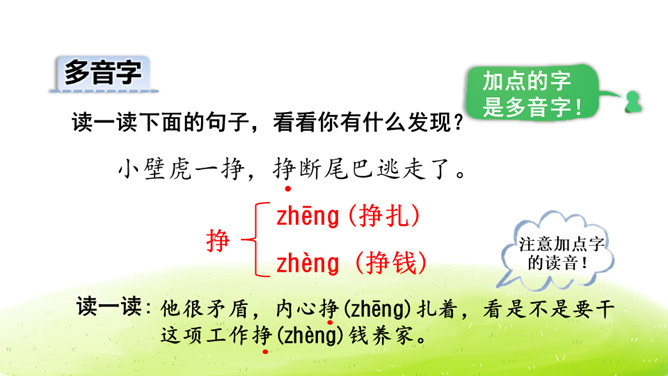 多音字

加点的字是多音字！

读一读下面的句子，看看你有什么发现？

小壁虎一挣，挣断尾巴逃走了。

挣 zhēng（挣扎）
zhèng（挣钱）

注意加点字的读音！

读一读：他很矛盾，内心挣(zhēng)扎着，看是不是要干这项工作挣(zhèng)钱养家。